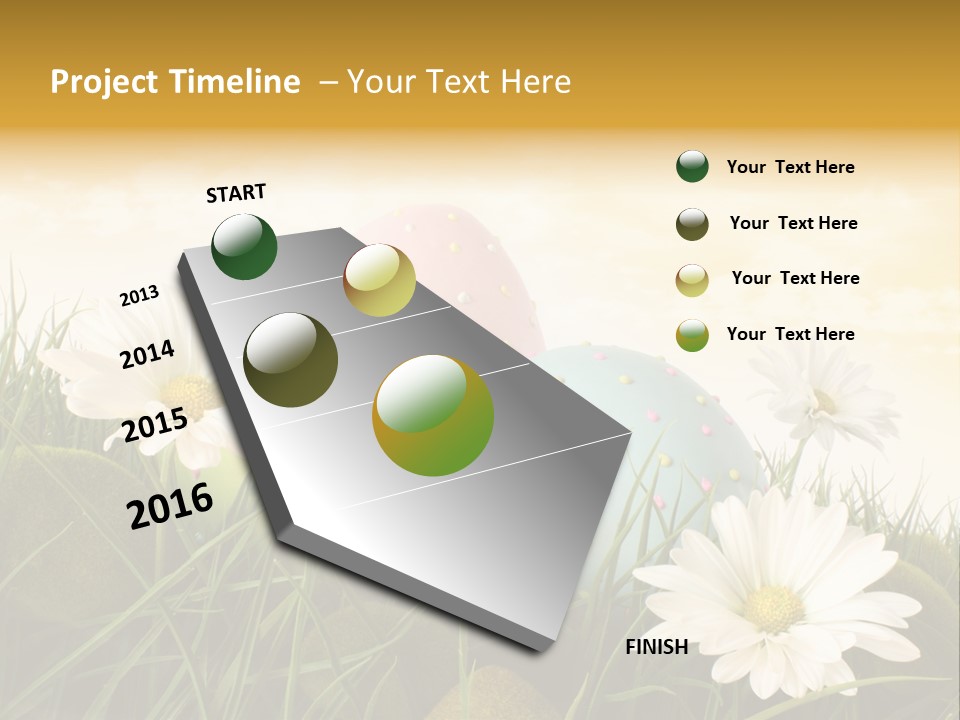 Project Timeline – Your Text Here

START

2013

2014

2015

2016

FINISH

Your Text Here

Your Text Here

Your Text Here

Your Text Here